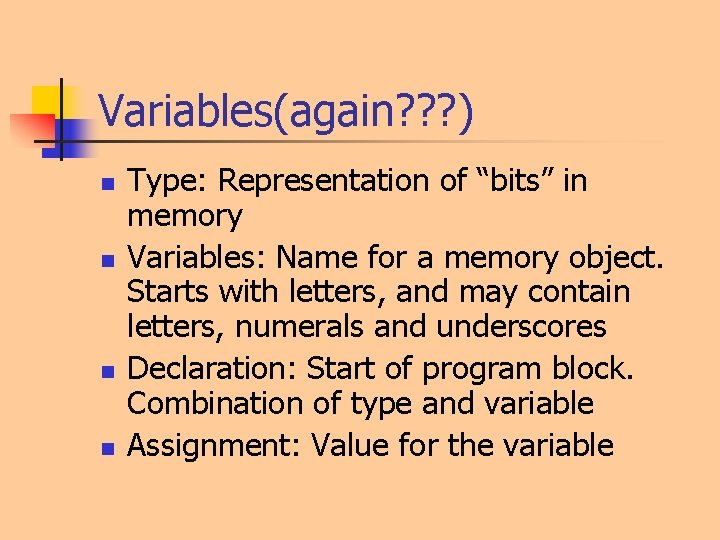 Variables(again???)

- Type: Representation of “bits” in memory
- Variables: Name for a memory object. Starts with letters, and may contain letters, numerals and underscores
- Declaration: Start of program block. Combination of type and variable
- Assignment: Value for the variable